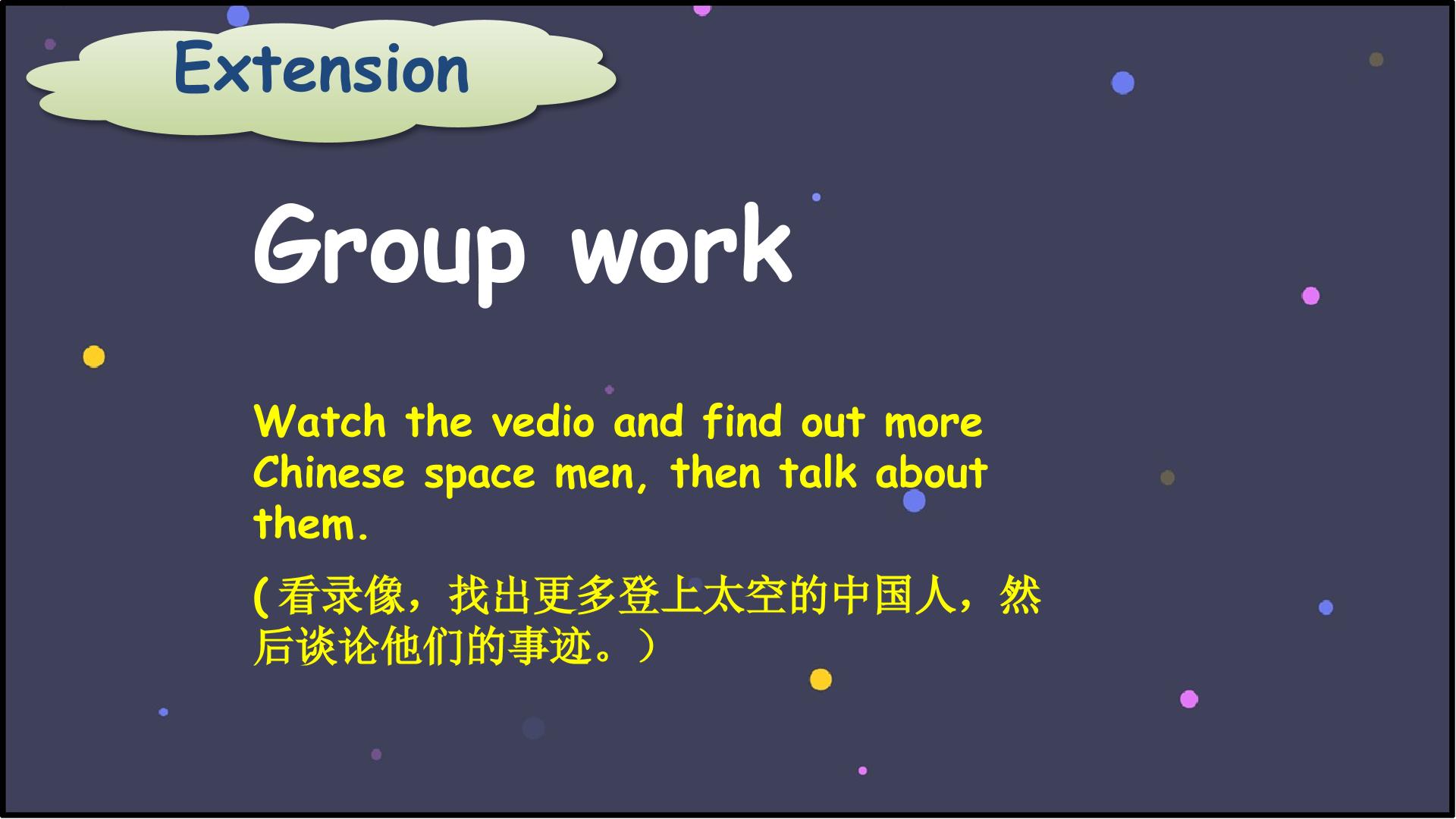 Extension

Group work

Watch the vedio and find out more Chinese space men, then talk about them.

(看录像，找出更多登上太空的中国人，然后谈论他们的事迹。）